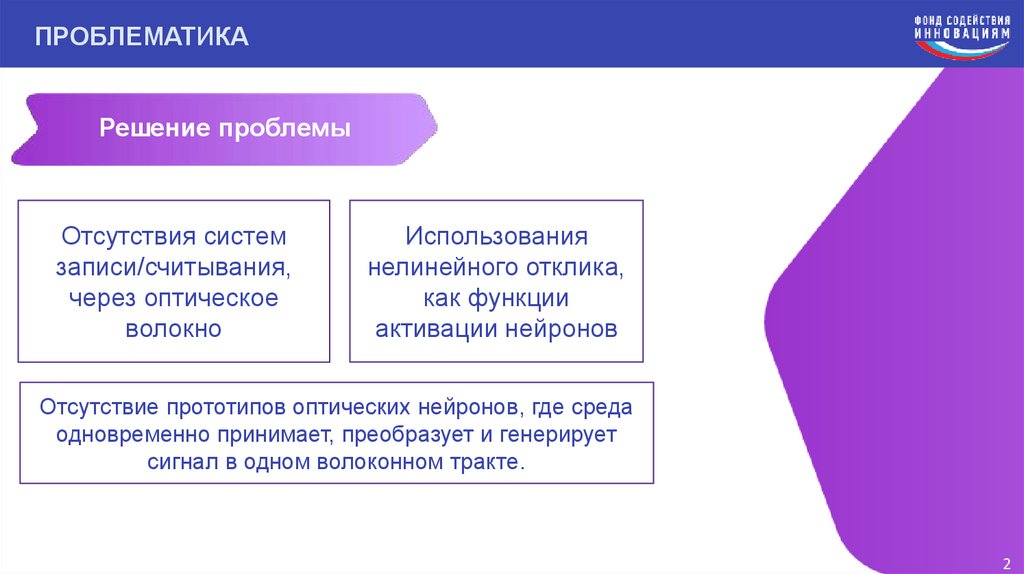 ПРОБЛЕМАТИКА

ФОНД СОДЕЙСТВИЯ ИННОВАЦИЯМ

Решение проблемы

Отсутствия систем записи/считывания, через оптическое волокно

Использования нелинейного отклика, как функции активации нейронов

Отсутствие прототипов оптических нейронов, где среда одновременно принимает, преобразует и генерирует сигнал в одном волоконном тракте.

2